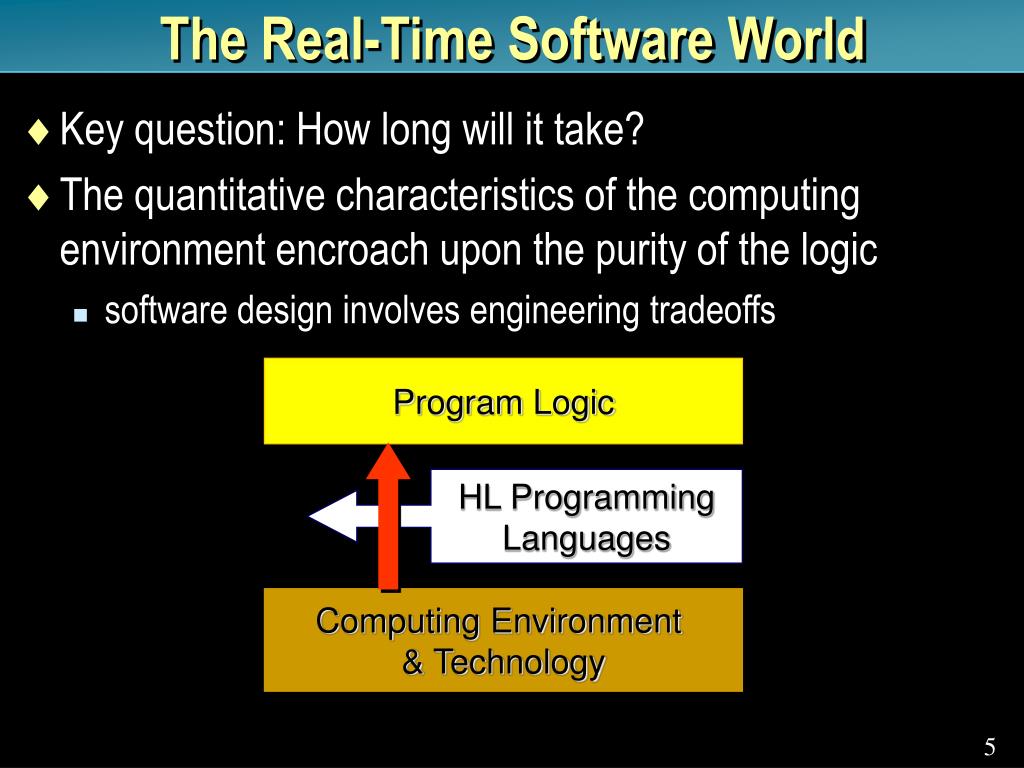 The Real-Time Software World

♦ Key question: How long will it take?

♦ The quantitative characteristics of the computing environment encroach upon the purity of the logic

▪ software design involves engineering tradeoffs

Program Logic

HL Programming Languages

Computing Environment & Technology

5